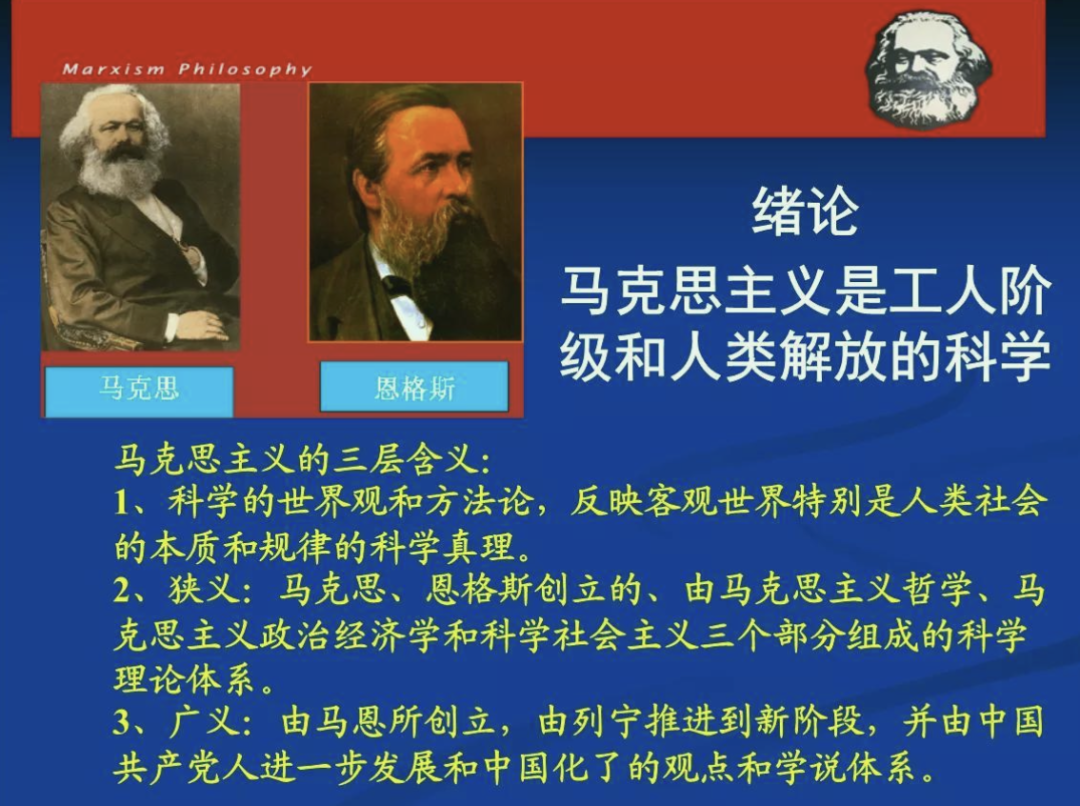 Marxism Philosophy

马克思

恩格斯

绪论
马克思主义是工人阶级和人类解放的科学

马克思主义的三层含义:
1、科学的世界观和方法论，反映客观世界特别是人类社会的本质和规律的科学真理。
2、狭义：马克思、恩格斯创立的、由马克思主义哲学、马克思主义政治经济学和科学社会主义三个部分组成的科学理论体系。
3、广义：由马恩所创立，由列宁推进到新阶段，并由中国共产党人进一步发展和中国化了的观点和学说体系。